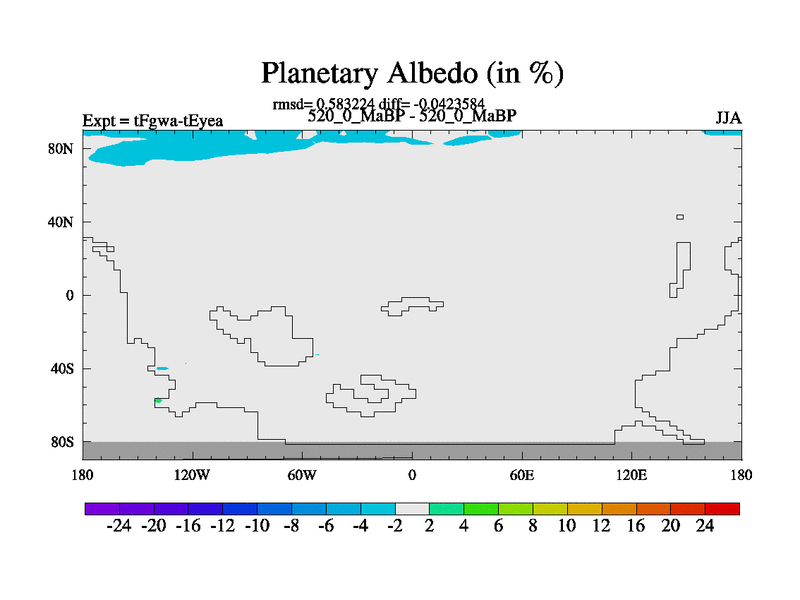 Planetary Albedo (in %)

rmsd= 0.583224 diff= -0.0423584

Expt = tFgwa-tEyea

520_0_MaBP - 520_0_MaBP

JJA

80N
40N
0
40S
80S

180 120W 60W 0 60E 120E 180

-24 -20 -16 -12 -10 -8 -6 -4 -2 2 4 6 8 10 12 16 20 24